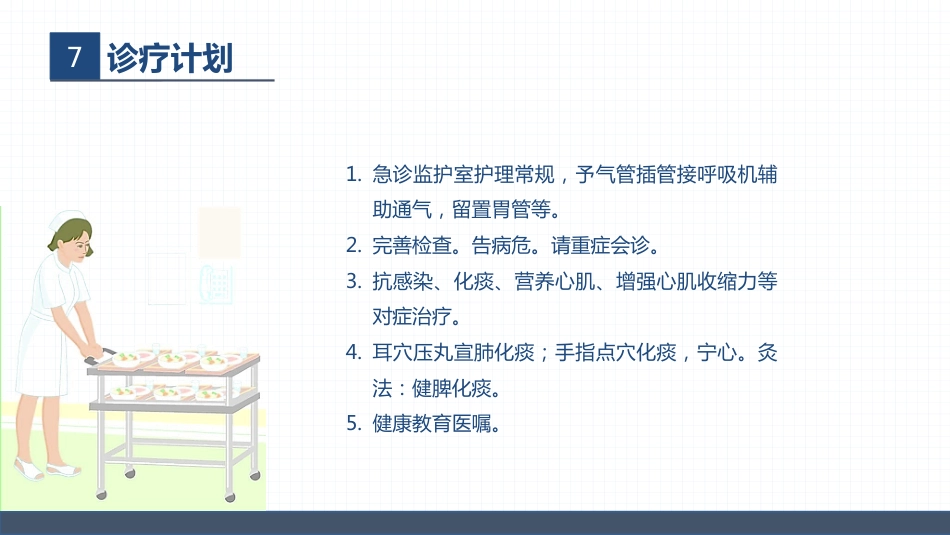 7 诊疗计划

1. 急诊监护室护理常规，予气管插管接呼吸机辅助通气，留置胃管等。

2. 完善检查。告病危。请重症会诊。

3. 抗感染、化痰、营养心肌、增强心肌收缩力等对症治疗。

4. 耳穴压丸宣肺化痰；手指点穴化痰，宁心。灸法：健脾化痰。

5. 健康教育医嘱。